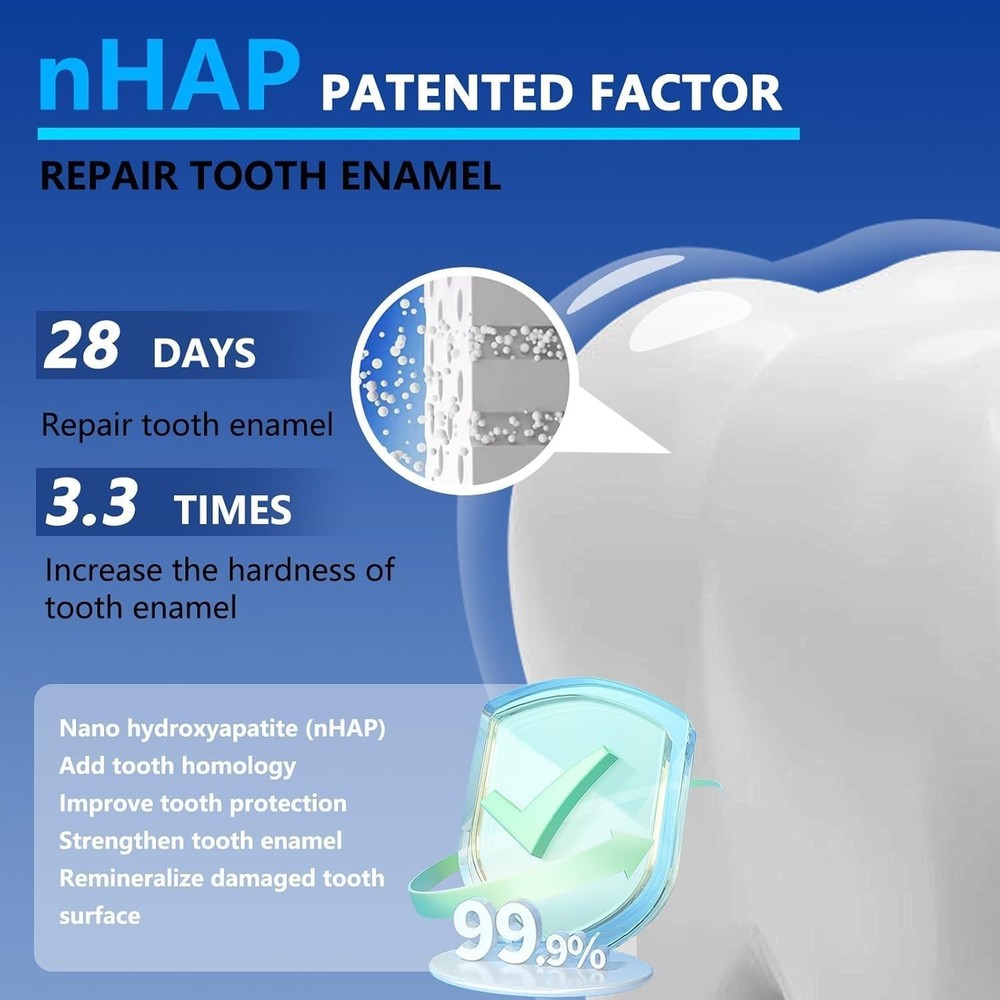 nHAP PATENTED FACTOR

REPAIR TOOTH ENAMEL

28 DAYS

Repair tooth enamel

3.3 TIMES

Increase the hardness of tooth enamel

Nano hydroxyapatite (nHAP)
Add tooth homology
Improve tooth protection
Strengthen tooth enamel
Remineralize damaged tooth surface

99.9%